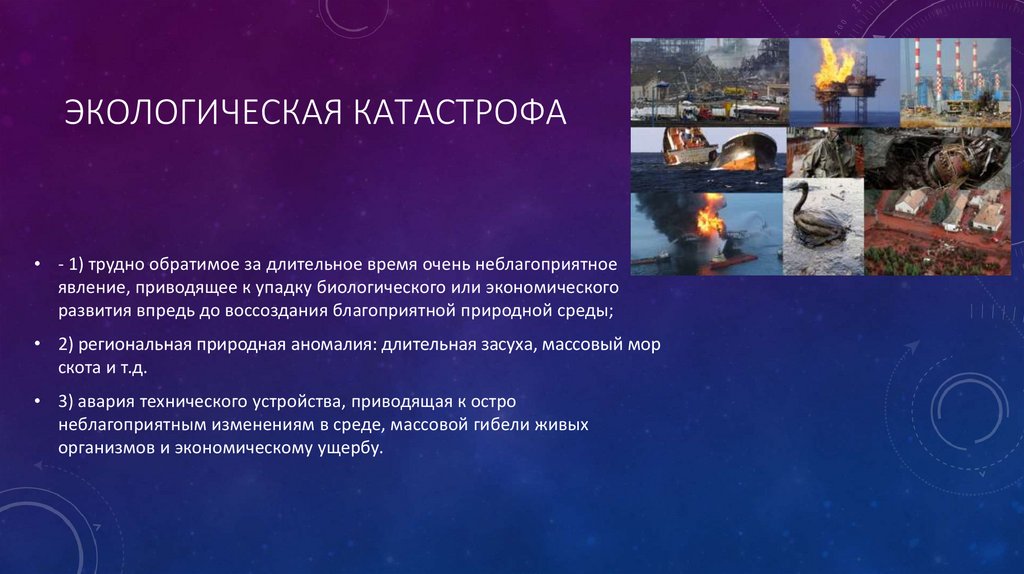 ЭКОЛОГИЧЕСКАЯ КАТАСТРОФА

• - 1) трудно обратимое за длительное время очень неблагоприятное явление, приводящее к упадку биологического или экономического развития впредь до воссоздания благоприятной природной среды;

• 2) региональная природная аномалия: длительная засуха, массовый мор скота и т.д.

• 3) авария технического устройства, приводящая к остро неблагоприятным изменениям в среде, массовой гибели живых организмов и экономическому ущербу.